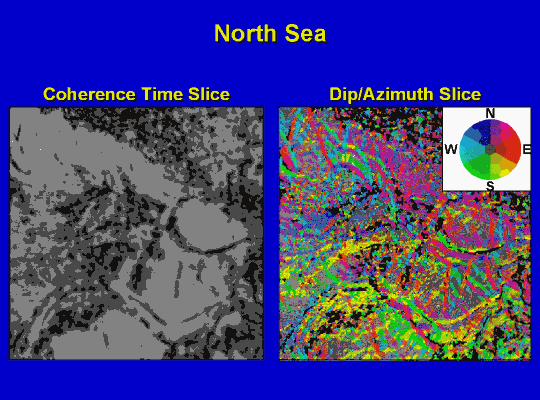 North Sea

Coherence Time Slice

Dip/Azimuth Slice

N
W
E
S